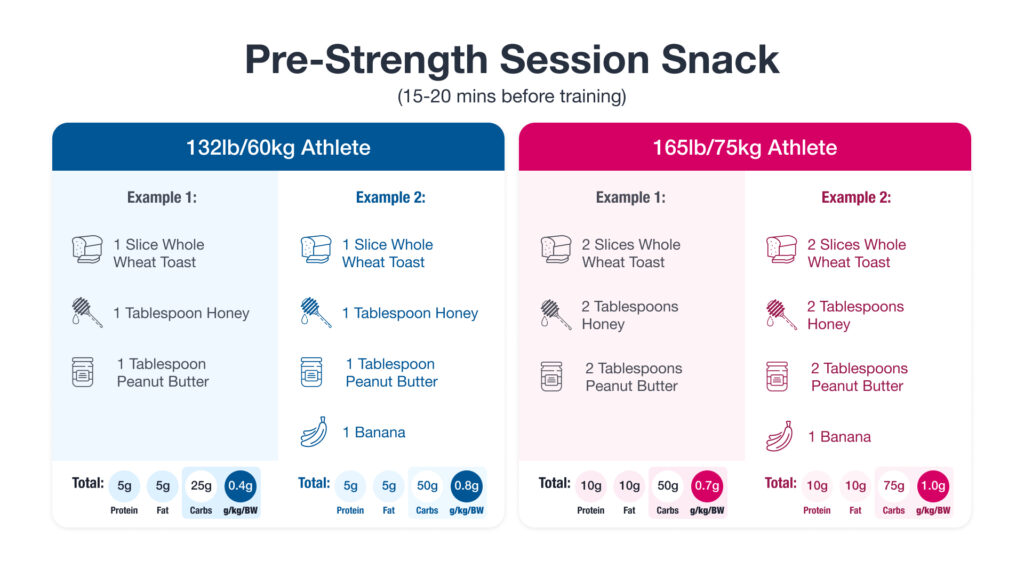 Pre-Strength Session Snack

(15-20 mins before training)

132lb/60kg Athlete

Example 1:

1 Slice Whole Wheat Toast

1 Tablespoon Honey

1 Tablespoon Peanut Butter

Total: 5g Protein 5g Fat 25g Carbs 0.4g g/kg/BW

Example 2:

1 Slice Whole Wheat Toast

1 Tablespoon Honey

1 Tablespoon Peanut Butter

1 Banana

Total: 5g Protein 5g Fat 50g Carbs 0.8g g/kg/BW

165lb/75kg Athlete

Example 1:

2 Slices Whole Wheat Toast

2 Tablespoons Honey

2 Tablespoons Peanut Butter

Total: 10g Protein 10g Fat 50g Carbs 0.7g g/kg/BW

Example 2:

2 Slices Whole Wheat Toast

2 Tablespoons Honey

2 Tablespoons Peanut Butter

1 Banana

Total: 10g Protein 10g Fat 75g Carbs 1.0g g/kg/BW